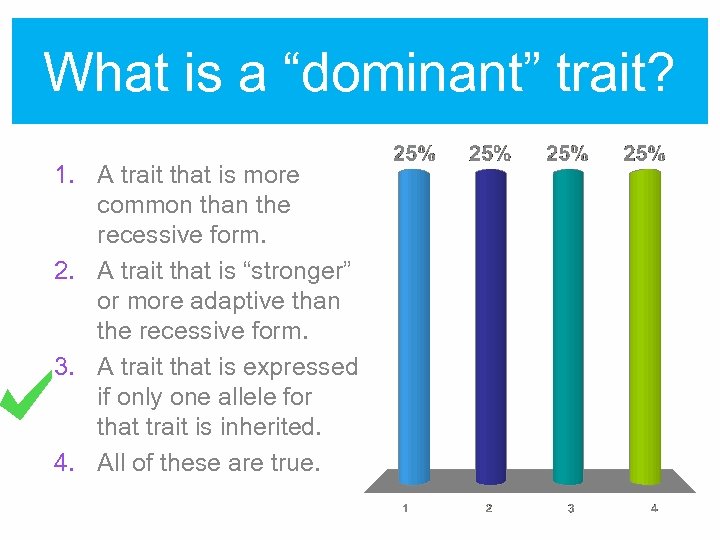 What is a “dominant” trait?

1. A trait that is more common than the recessive form.
2. A trait that is “stronger” or more adaptive than the recessive form.
3. A trait that is expressed if only one allele for that trait is inherited.
4. All of these are true.

25% 25% 25% 25%

1 2 3 4